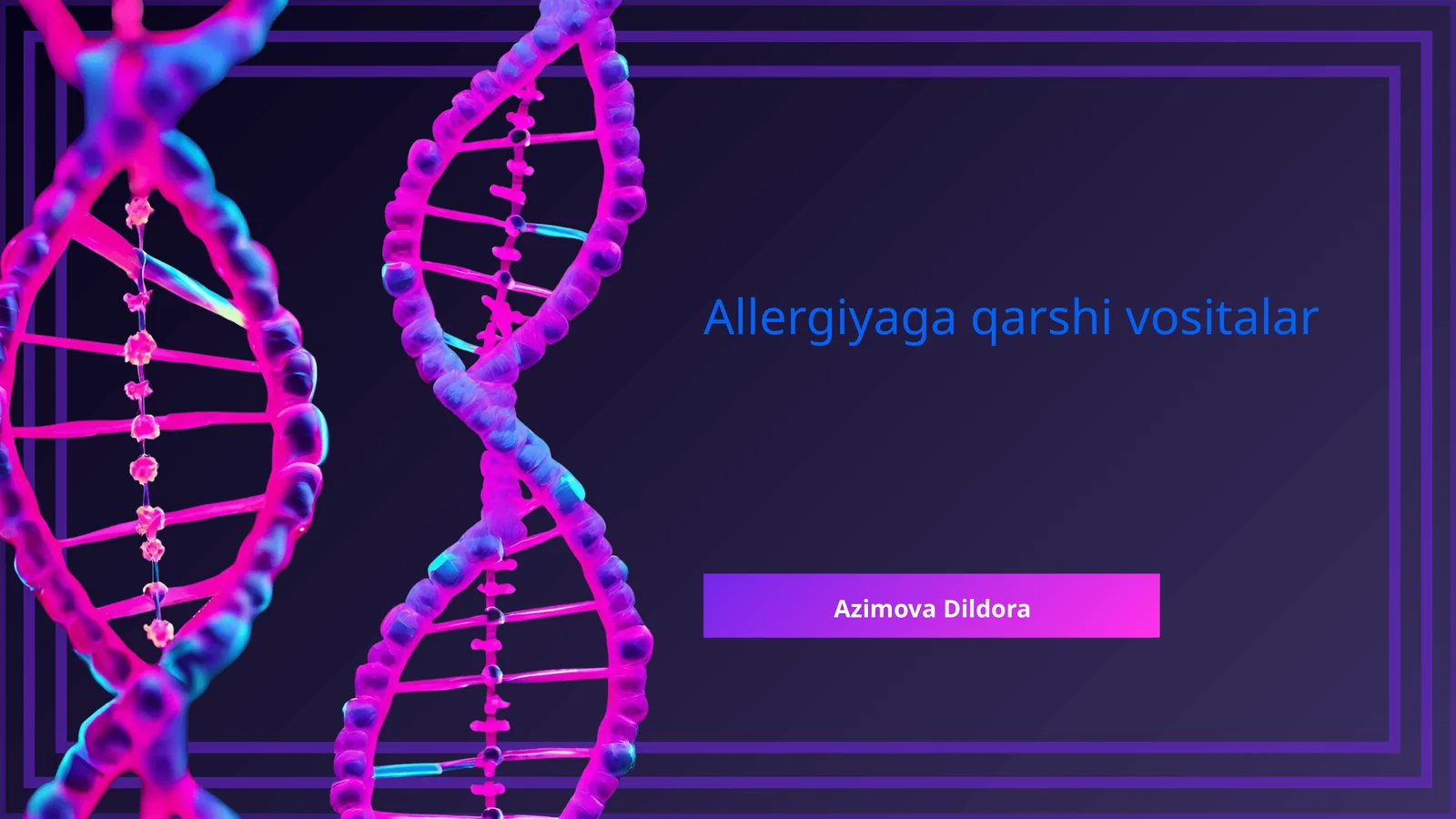 Allergiyaga qarshi vositalar

Azimova Dildora